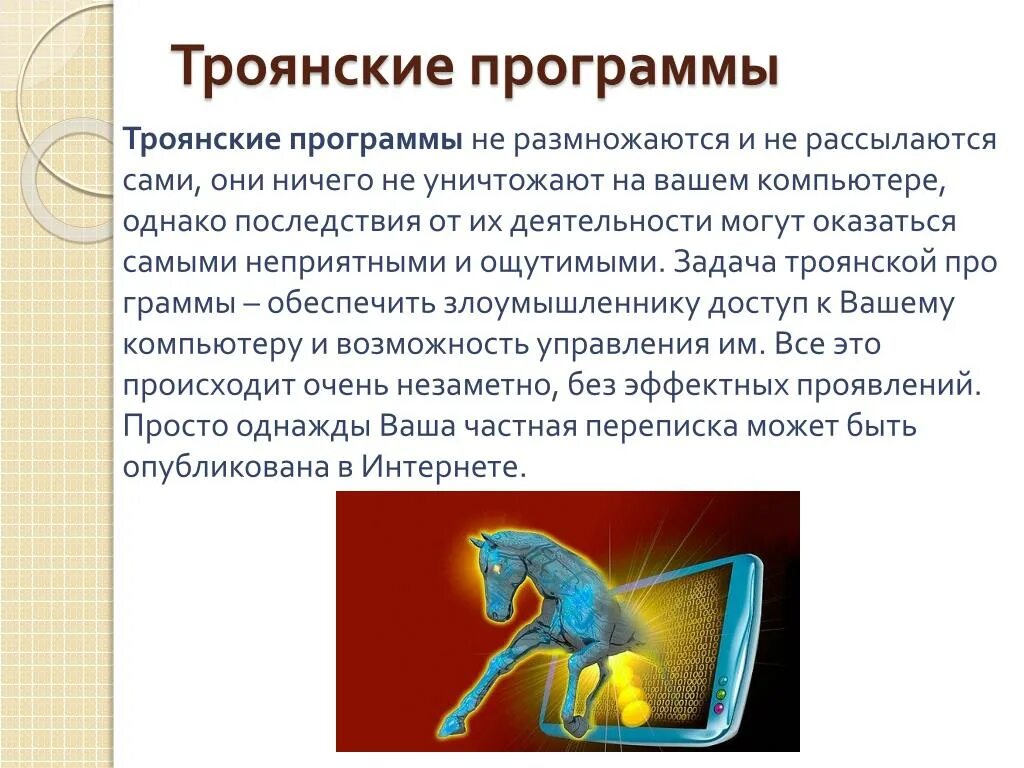 Троянские программы

Троянские программы не размножаются и не рассылаются сами, они ничего не уничтожают на вашем компьютере, однако последствия от их деятельности могут оказаться самыми неприятными и ощутимыми. Задача троянской про граммы – обеспечить злоумышленнику доступ к Вашему компьютеру и возможность управления им. Все это происходит очень незаметно, без эффектных проявлений. Просто однажды Ваша частная переписка может быть опубликована в Интернете.